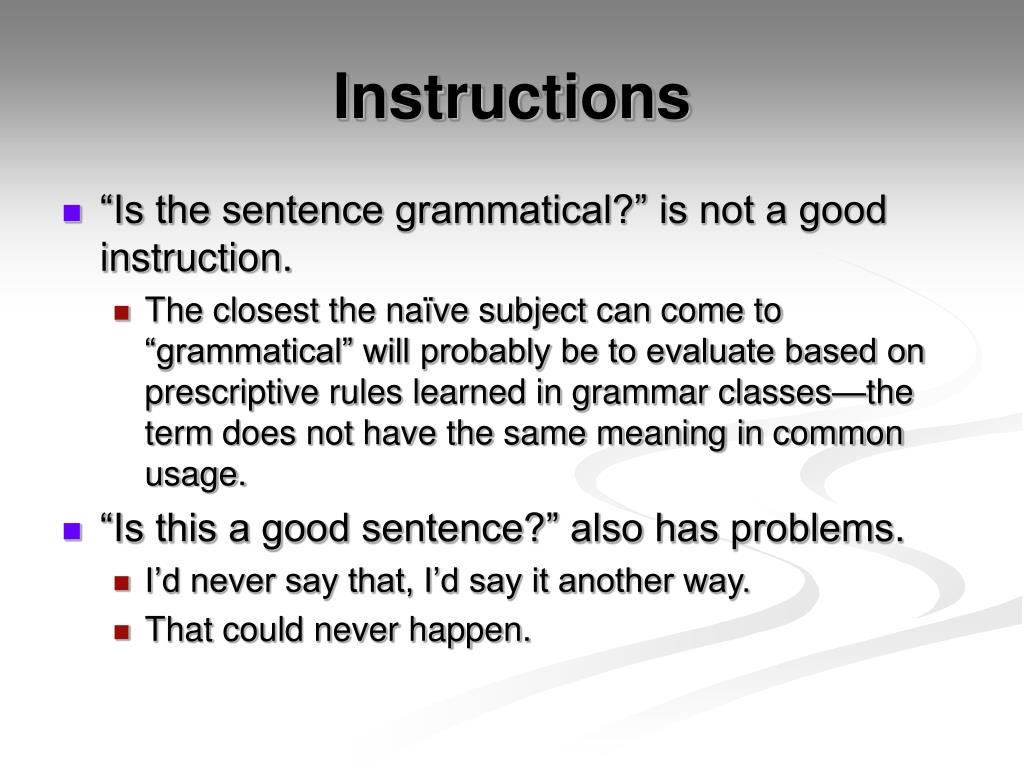 Instructions

“Is the sentence grammatical?” is not a good instruction.

The closest the naïve subject can come to “grammatical” will probably be to evaluate based on prescriptive rules learned in grammar classes—the term does not have the same meaning in common usage.

“Is this a good sentence?” also has problems.

I’d never say that, I’d say it another way.

That could never happen.